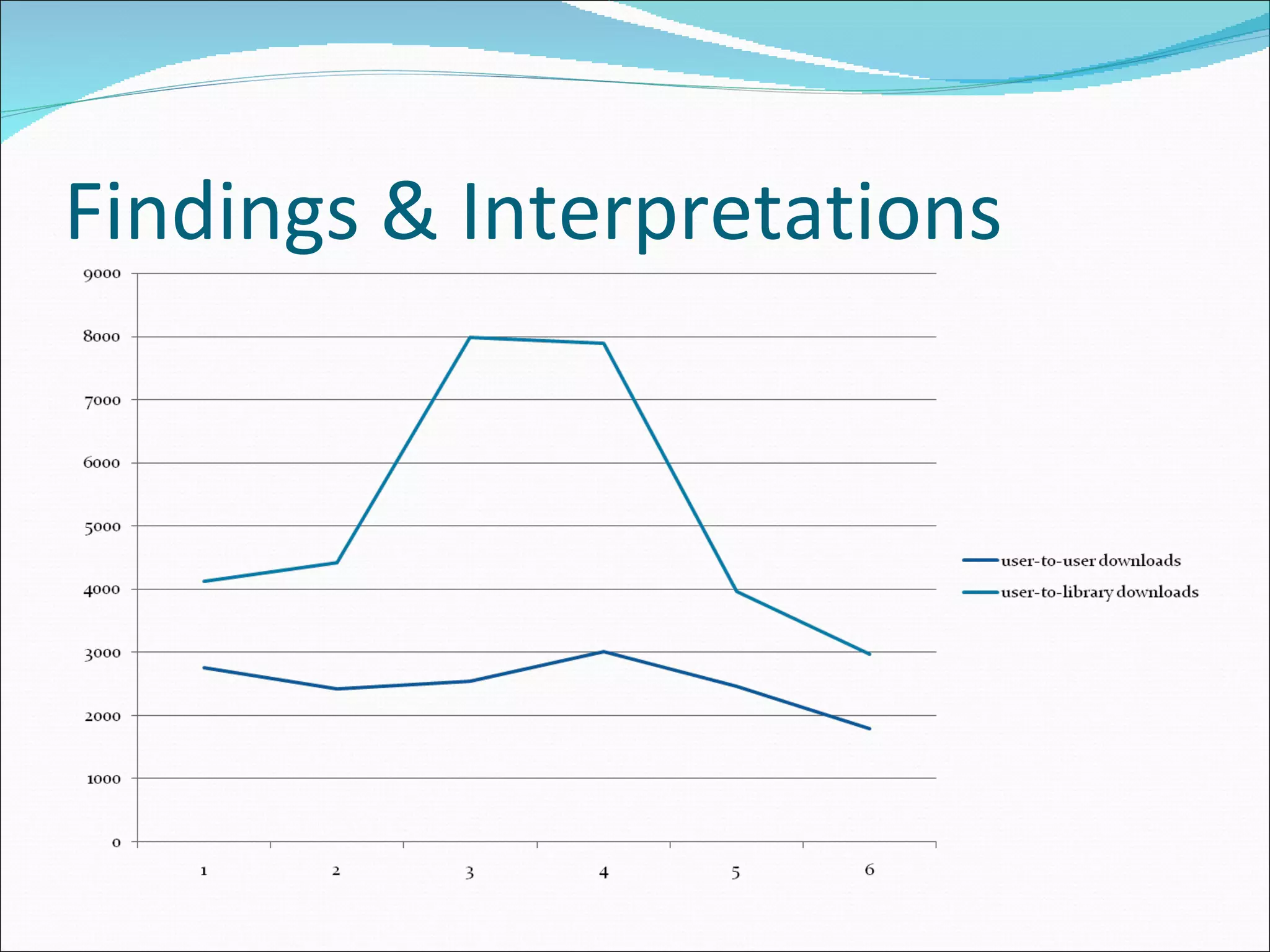 Findings & Interpretations

9000
8000
7000
6000
5000
4000
3000
2000
1000
0

1
2
3
4
5
6

user-to-user downloads
user-to-library downloads